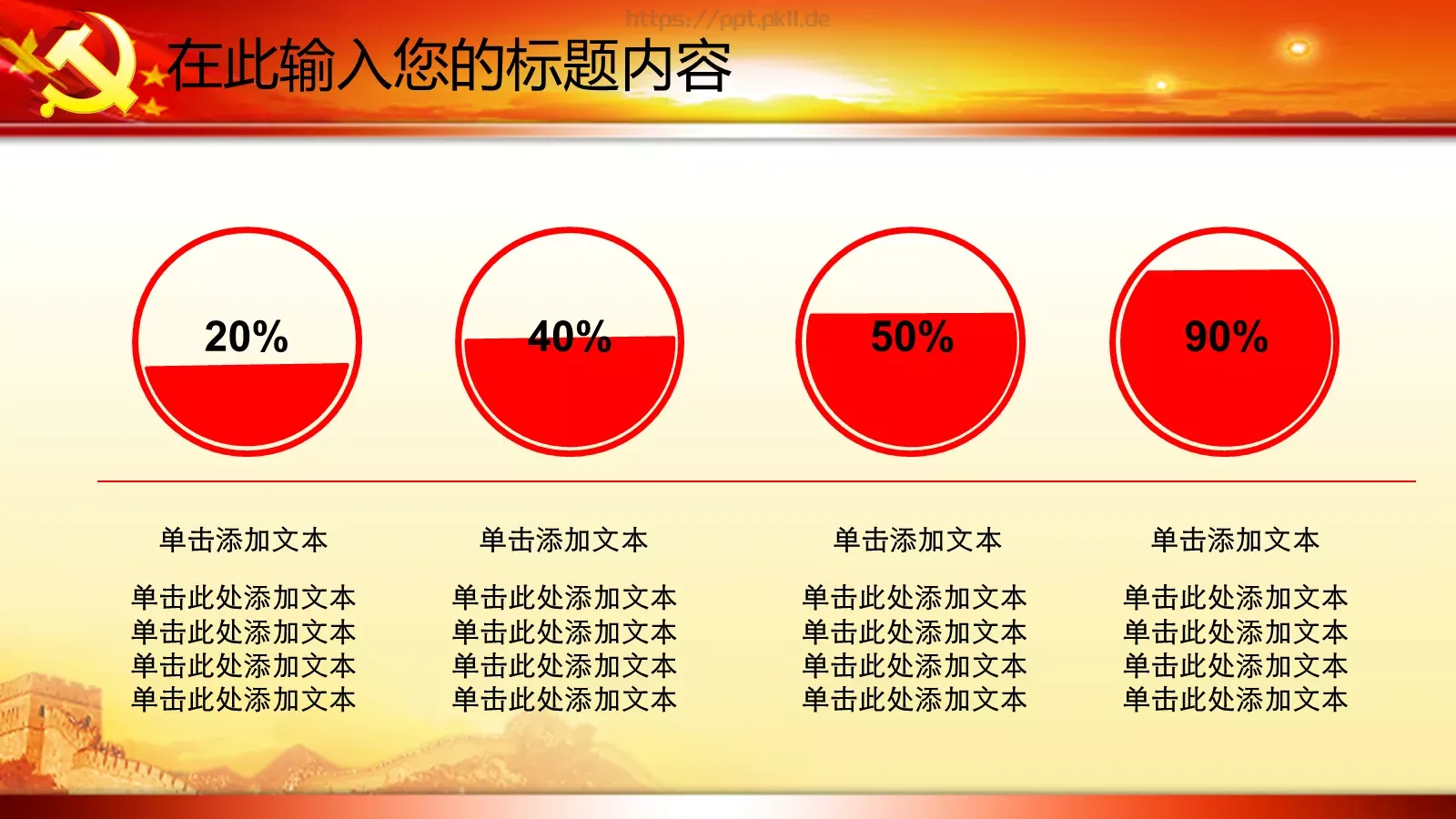 https://ppt.pkll.de

在此输入您的标题内容

20%

40%

50%

90%

单击添加文本

单击此处添加文本
单击此处添加文本
单击此处添加文本
单击此处添加文本

单击添加文本

单击此处添加文本
单击此处添加文本
单击此处添加文本
单击此处添加文本

单击添加文本

单击此处添加文本
单击此处添加文本
单击此处添加文本
单击此处添加文本

单击添加文本

单击此处添加文本
单击此处添加文本
单击此处添加文本
单击此处添加文本